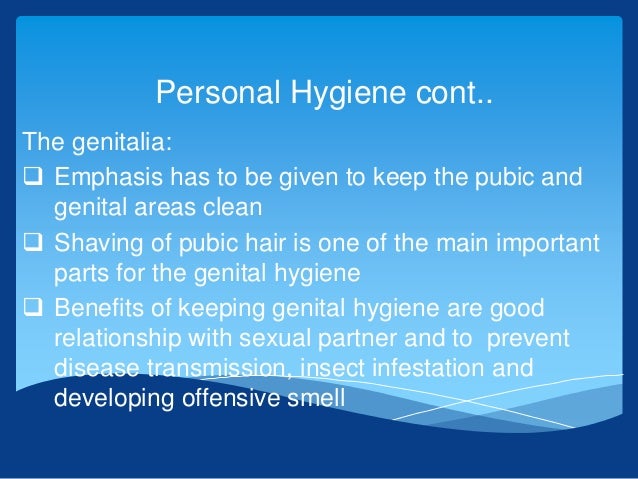 Personal Hygiene cont..

The genitalia:

❑ Emphasis has to be given to keep the pubic and genital areas clean

❑ Shaving of pubic hair is one of the main important parts for the genital hygiene

❑ Benefits of keeping genital hygiene are good relationship with sexual partner and to prevent disease transmission, insect infestation and developing offensive smell